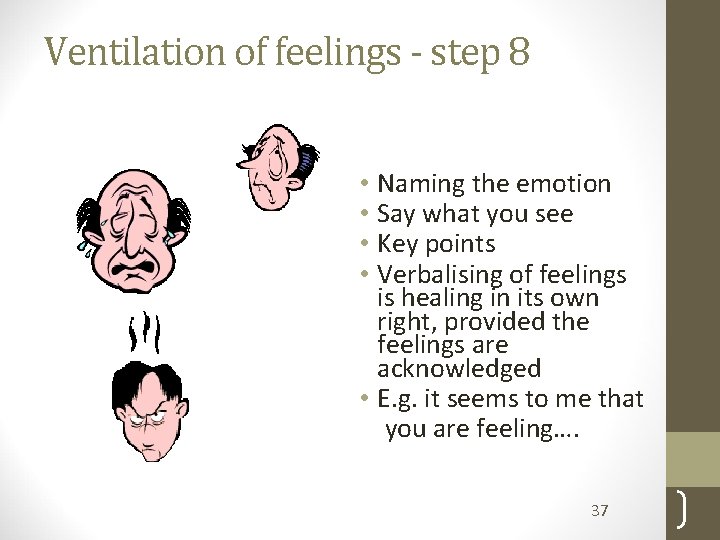 Ventilation of feelings - step 8

• Naming the emotion
• Say what you see
• Key points
• Verbalising of feelings is healing in its own right, provided the feelings are acknowledged
• E.g. it seems to me that you are feeling….

37